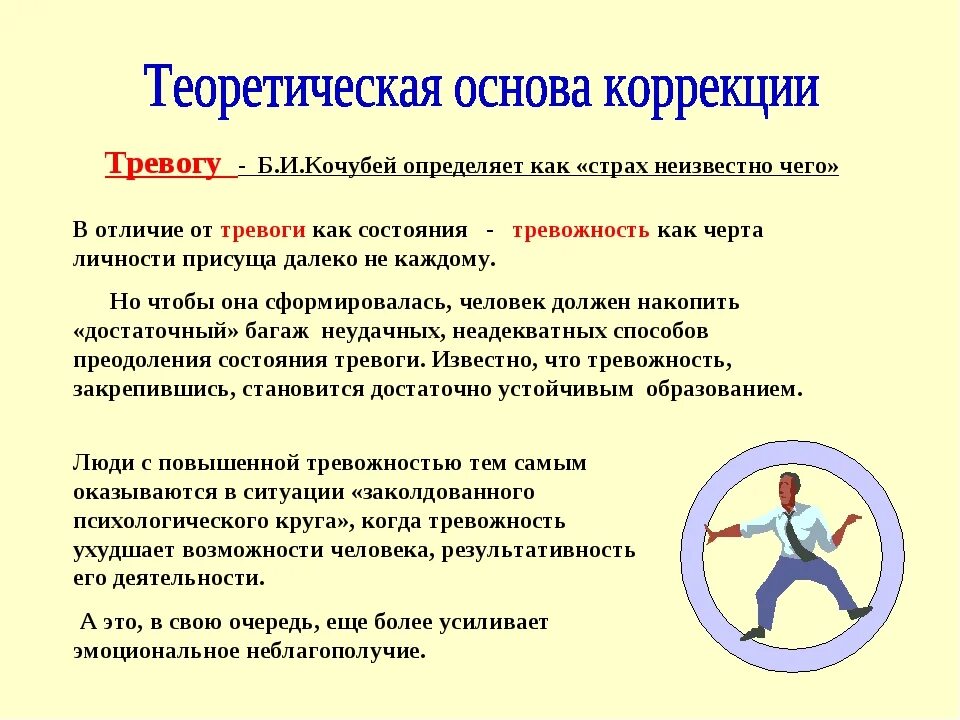 Теоретическая основа коррекции

Тревогу - Б.И.Кочубей определяет как «страх неизвестно чего»

В отличие от тревоги как состояния - тревожность как черта личности присуща далеко не каждому.

Но чтобы она сформировалась, человек должен накопить «достаточный» багаж неудачных, неадекватных способов преодоления состояния тревоги. Известно, что тревожность, закрепившись, становится достаточно устойчивым образованием.

Люди с повышенной тревожностью тем самым оказываются в ситуации «заколдованного психологического круга», когда тревожность ухудшает возможности человека, результативность его деятельности.

А это, в свою очередь, еще более усиливает эмоциональное неблагополучие.